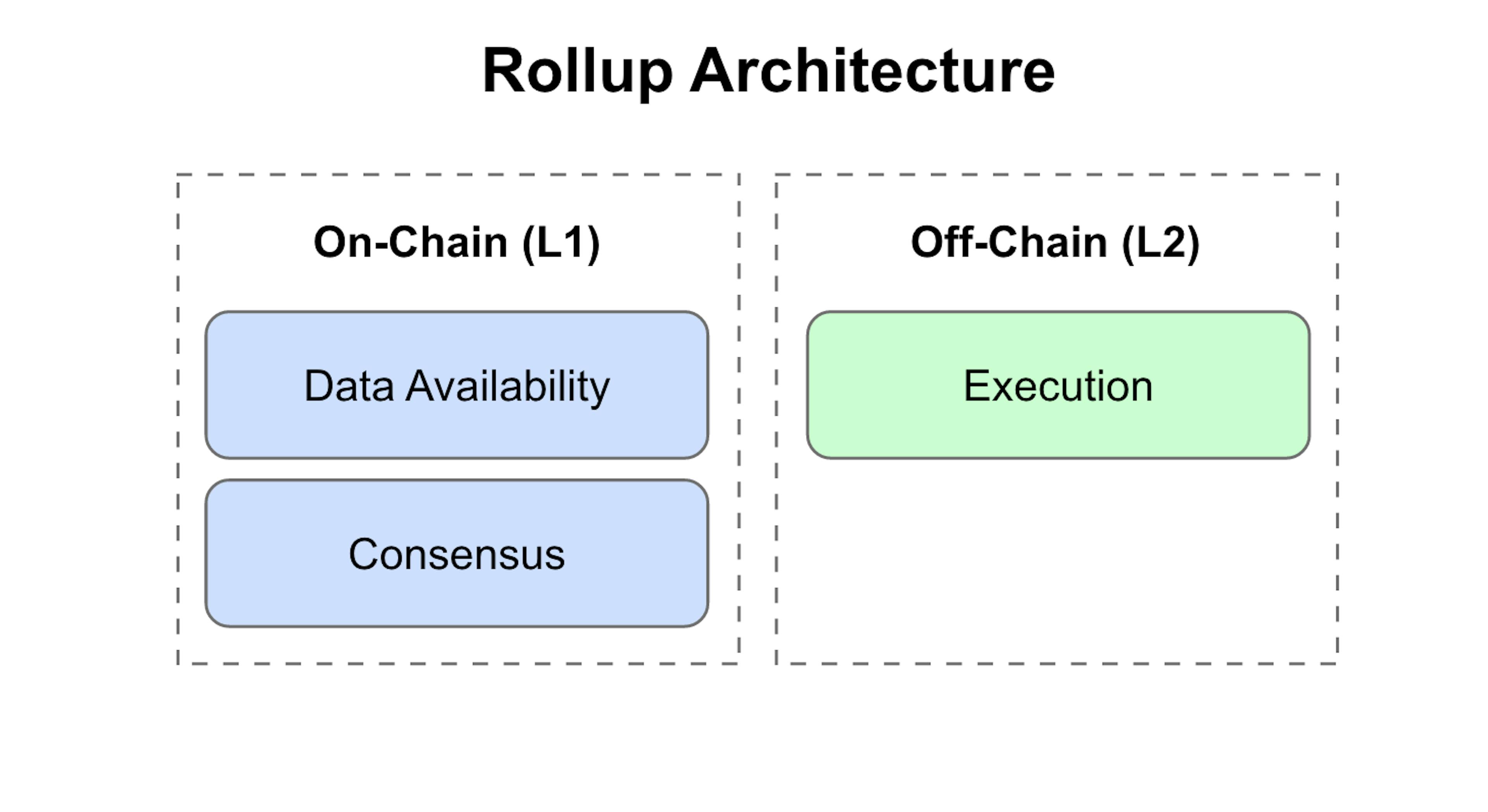 Rollup Architecture

On-Chain (L1)

Data Availability

Consensus

Off-Chain (L2)

Execution